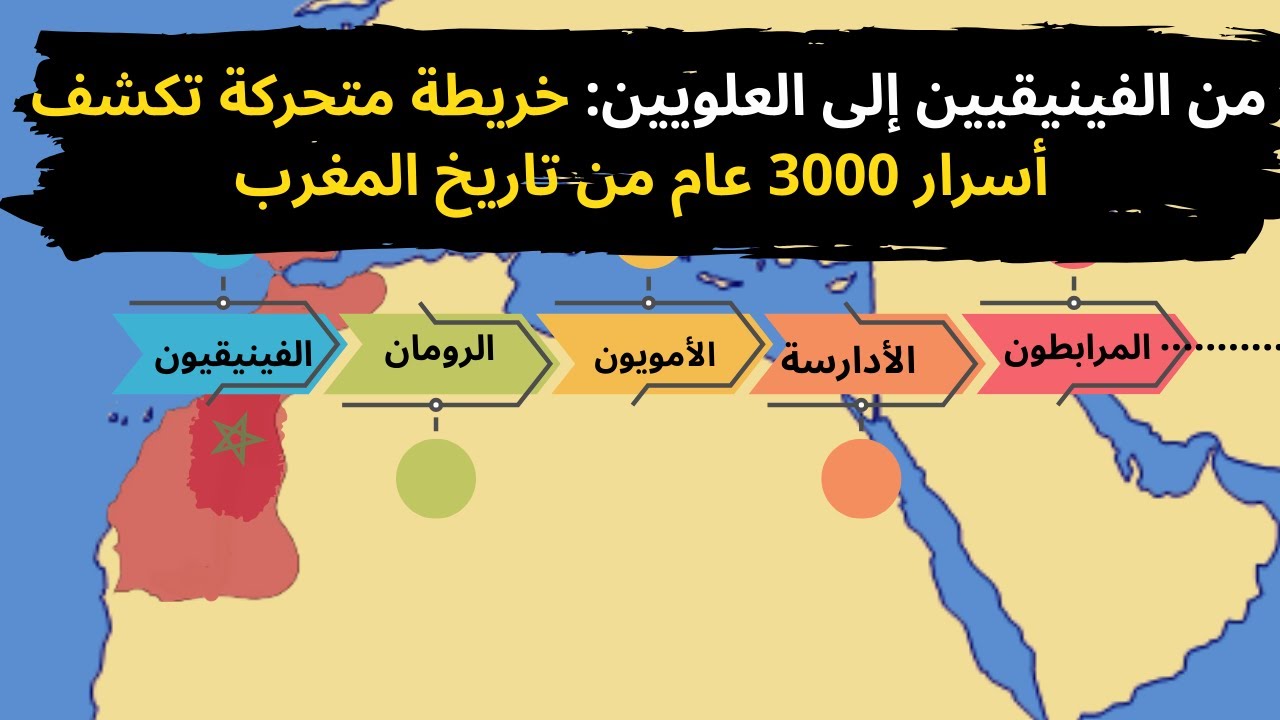 من الفينيقيين إلى العلويين: خريطة متحركة تكشف أسرار 3000 عام من تاريخ المغرب

الفينيقيون

الرومان

الأمويون

الأدارسة

المرابطون ..........